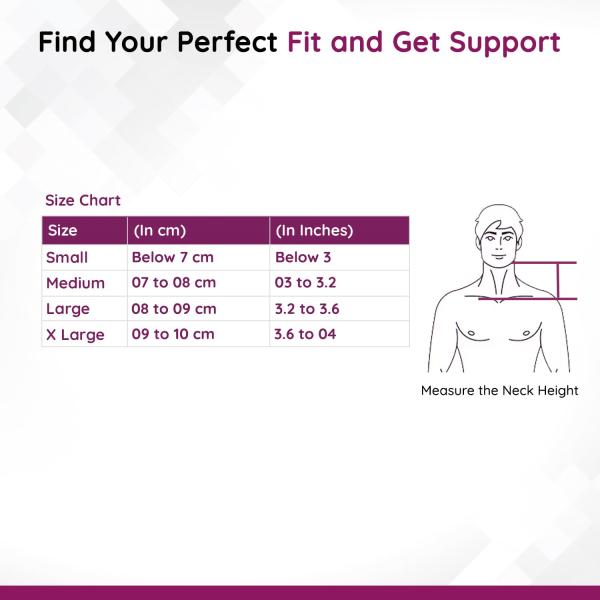 Find Your Perfect Fit and Get Support

Size Chart

| Size | (In cm) | (In Inches) |
|---|---|---|
| Small | Below 7 cm | Below 3 |
| Medium | 07 to 08 cm | 03 to 3.2 |
| Large | 08 to 09 cm | 3.2 to 3.6 |
| X Large | 09 to 10 cm | 3.6 to 04 |

Measure the Neck Height